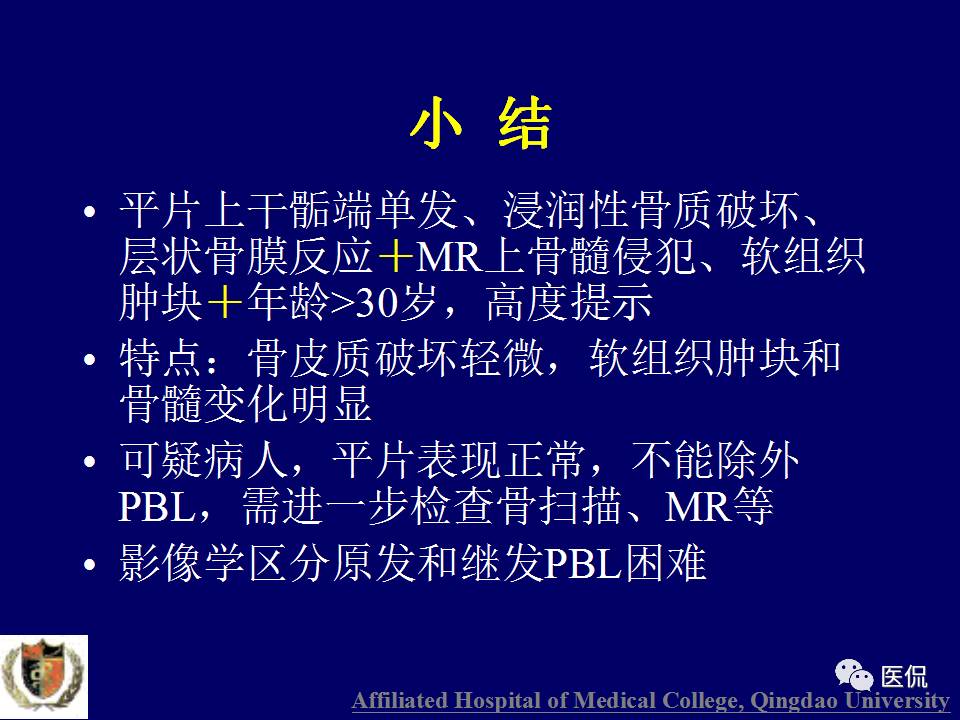 小 结

• 平片上干骺端单发、浸润性骨质破坏、层状骨膜反应＋MR上骨髓侵犯、软组织肿块＋年龄>30岁，高度提示

• 特点：骨皮质破坏轻微，软组织肿块和骨髓变化明显

• 可疑病人，平片表现正常，不能除外PBL，需进一步检查骨扫描、MR等

• 影像学区分原发和继发PBL困难

医侃

Affiliated Hospital of Medical College, Qingdao University